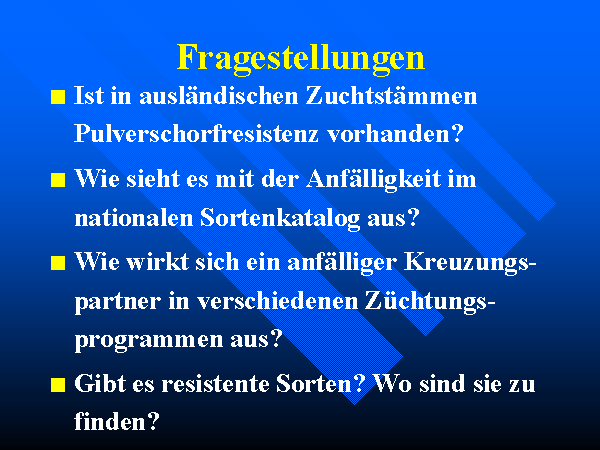 Fragestellungen

■ Ist in ausländischen Zuchtstämmen Pulverschorfresistenz vorhanden?

■ Wie sieht es mit der Anfälligkeit im nationalen Sortenkatalog aus?

■ Wie wirkt sich ein anfälliger Kreuzungspartner in verschiedenen Züchtungsprogrammen aus?

■ Gibt es resistente Sorten? Wo sind sie zu finden?